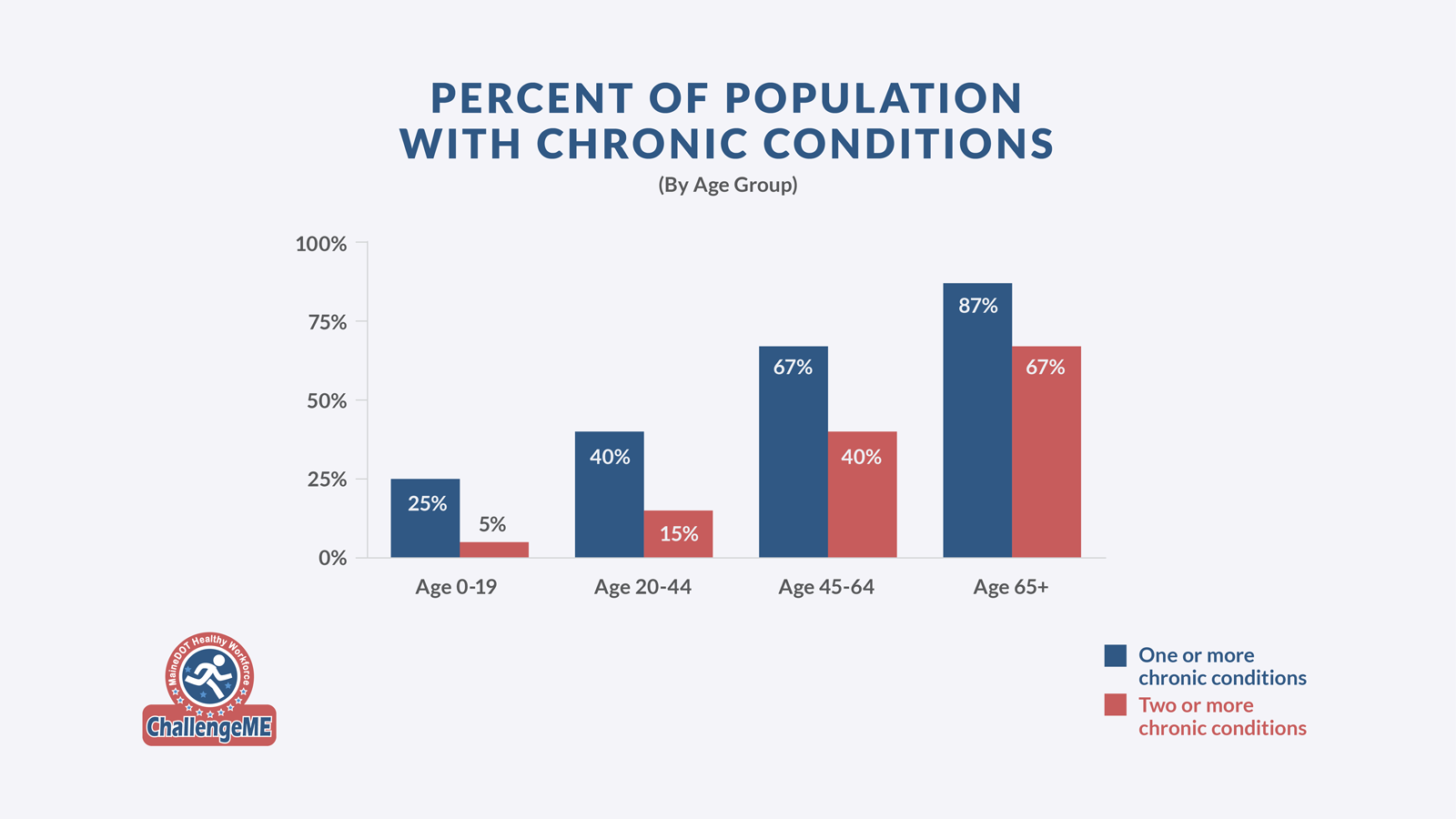 PERCENT OF POPULATION WITH CHRONIC CONDITIONS
(By Age Group)

100%
75%
50%
25%
0%

25%
5%
40%
15%
67%
40%
87%
67%

Age 0-19
Age 20-44
Age 45-64
Age 65+

MaineDOT Healthy Workforce
ChallengeME

One or more chronic conditions
Two or more chronic conditions